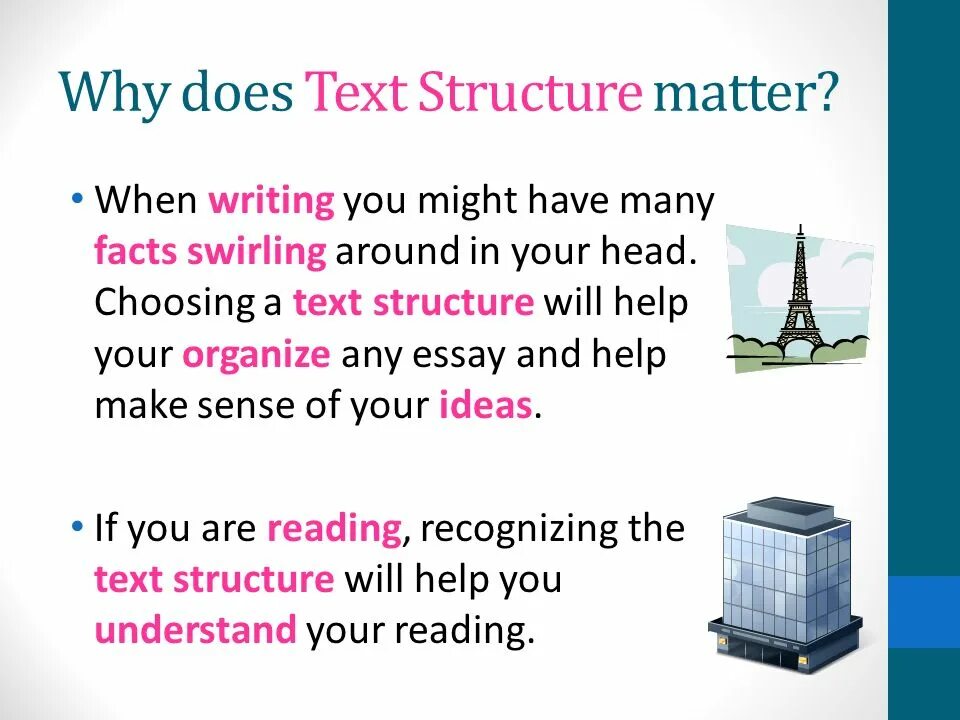 Why does Text Structure matter?

• When writing you might have many facts swirling around in your head. Choosing a text structure will help your organize any essay and help make sense of your ideas.

• If you are reading, recognizing the text structure will help you understand your reading.